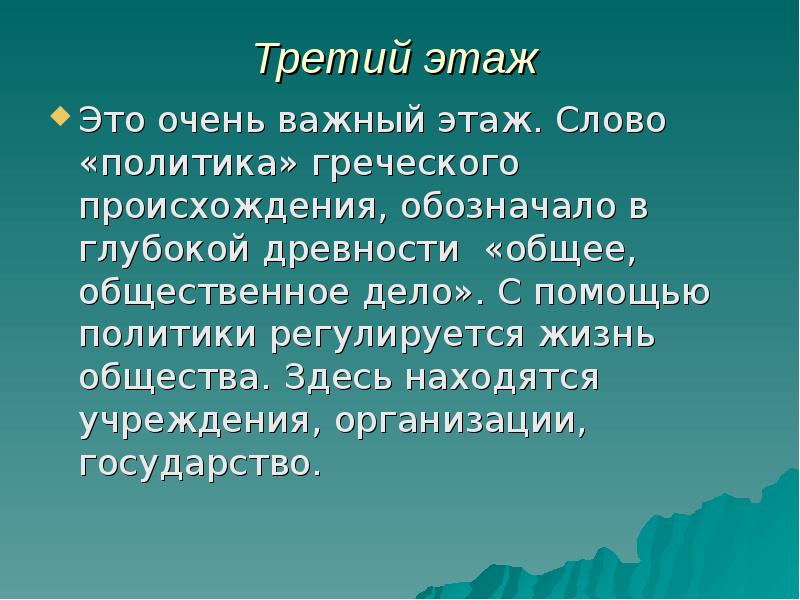 Третий этаж

Это очень важный этаж. Слово «политика» греческого происхождения, обозначало в глубокой древности «общее, общественное дело». С помощью политики регулируется жизнь общества. Здесь находятся учреждения, организации, государство.